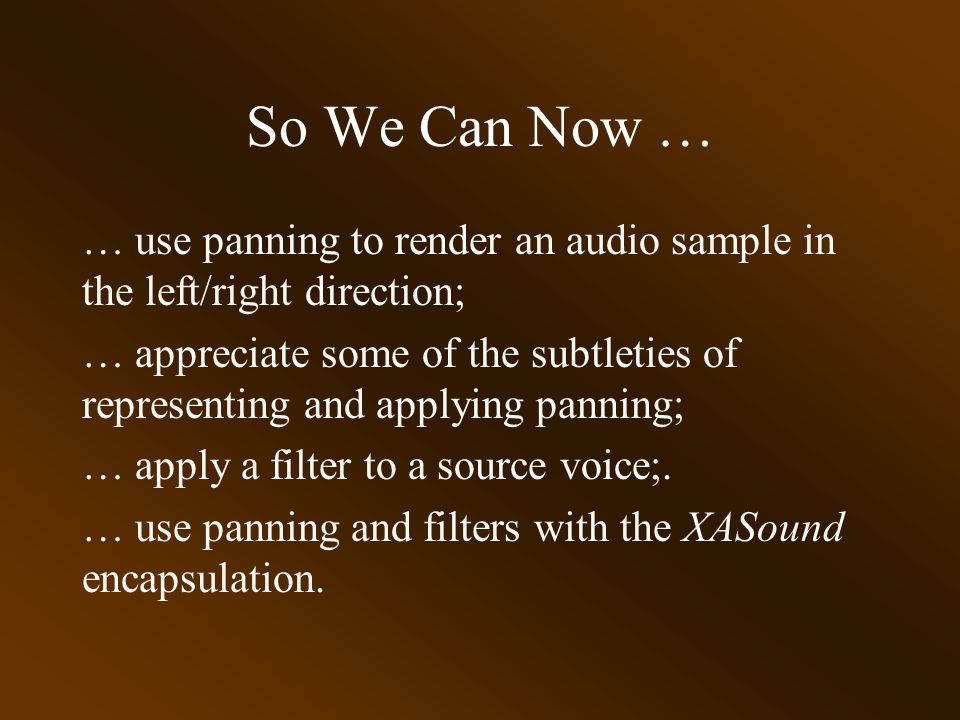 So We Can Now …

… use panning to render an audio sample in the left/right direction;

… appreciate some of the subtleties of representing and applying panning;

… apply a filter to a source voice;.

… use panning and filters with the XASound encapsulation.